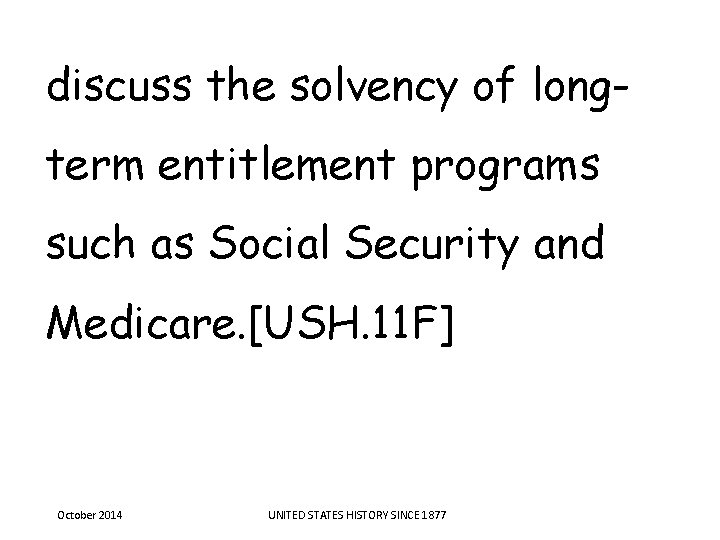 discuss the solvency of long-term entitlement programs such as Social Security and Medicare.[USH.11F]

October 2014 UNITED STATES HISTORY SINCE 1877